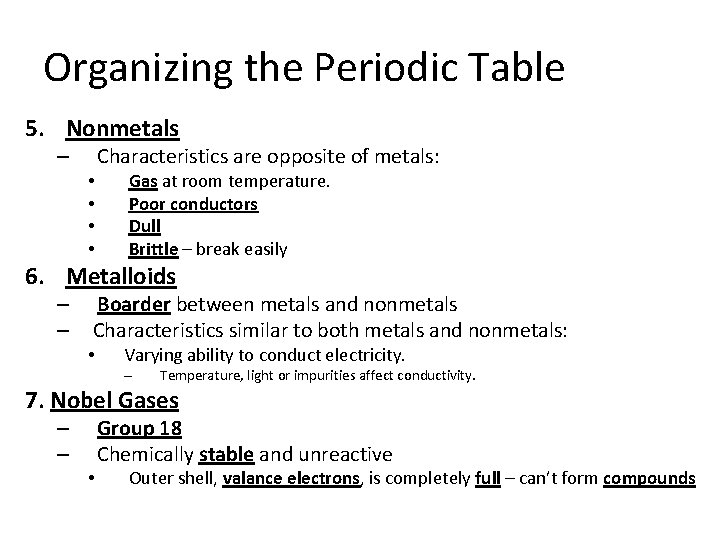 Organizing the Periodic Table

5. Nonmetals
– Characteristics are opposite of metals:
• Gas at room temperature.
• Poor conductors
• Dull
• Brittle – break easily

6. Metalloids
– Boarder between metals and nonmetals
– Characteristics similar to both metals and nonmetals:
• Varying ability to conduct electricity.
– Temperature, light or impurities affect conductivity.

7. Nobel Gases
– Group 18
– Chemically stable and unreactive
• Outer shell, valance electrons, is completely full – can't form compounds